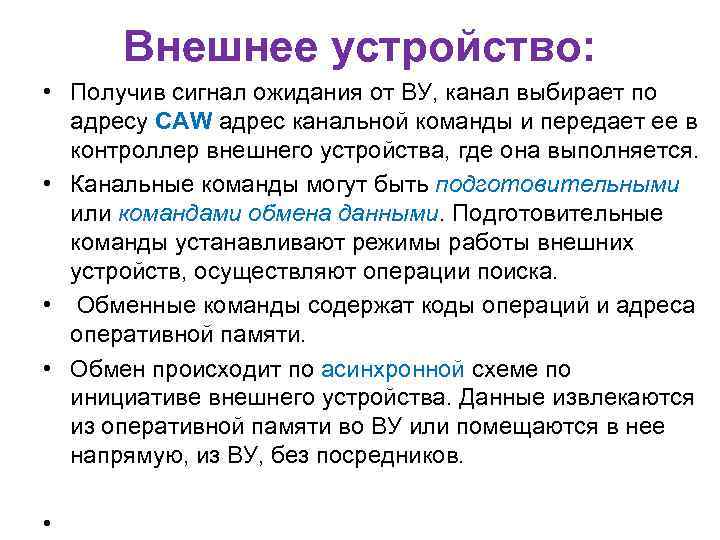 Внешнее устройство:

• Получив сигнал ожидания от ВУ, канал выбирает по адресу CAW адрес канальной команды и передает ее в контроллер внешнего устройства, где она выполняется.

• Канальные команды могут быть подготовительными или командами обмена данными. Подготовительные команды устанавливают режимы работы внешних устройств, осуществляют операции поиска.

• Обменные команды содержат коды операций и адреса оперативной памяти.

• Обмен происходит по асинхронной схеме по инициативе внешнего устройства. Данные извлекаются из оперативной памяти во ВУ или помещаются в нее напрямую, из ВУ, без посредников.

•